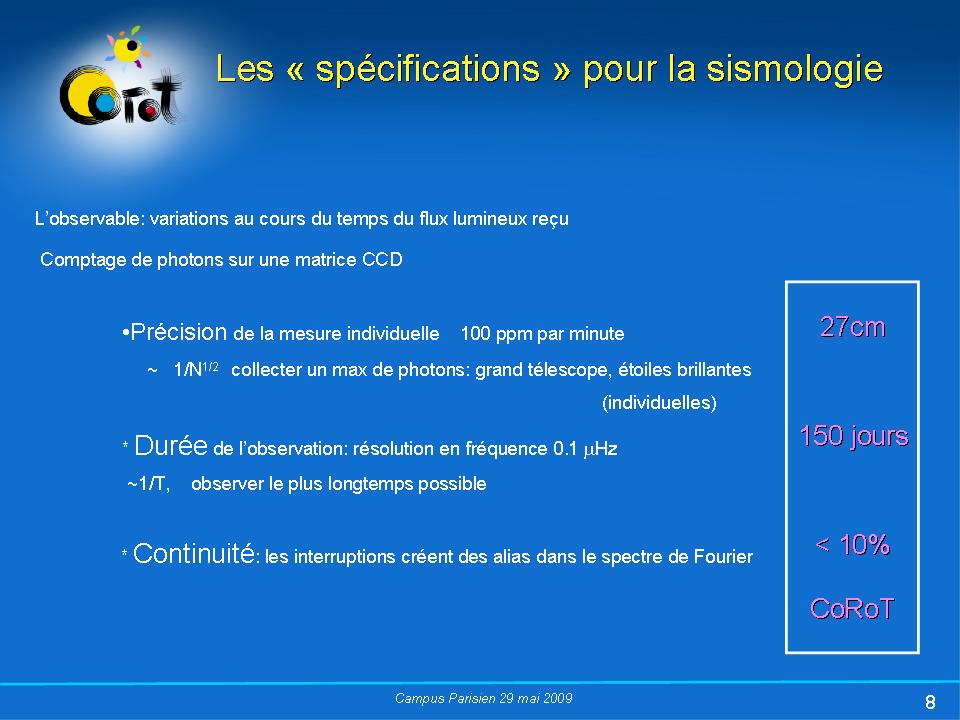 CoRoT

Les « spécifications » pour la sismologie

L'observable: variations au cours du temps du flux lumineux reçu

Comptage de photons sur une matrice CCD

•Précision de la mesure individuelle 100 ppm par minute

~ $1/N^{1/2}$ collecter un max de photons: grand télescope, étoiles brillantes (individuelles)

* Durée de l'observation: résolution en fréquence 0.1 $\mu$Hz

~1/T, observer le plus longtemps possible

* Continuité: les interruptions créent des alias dans le spectre de Fourier

27cm

150 jours

< 10%

CoRoT

Campus Parisien 29 mai 2009

8